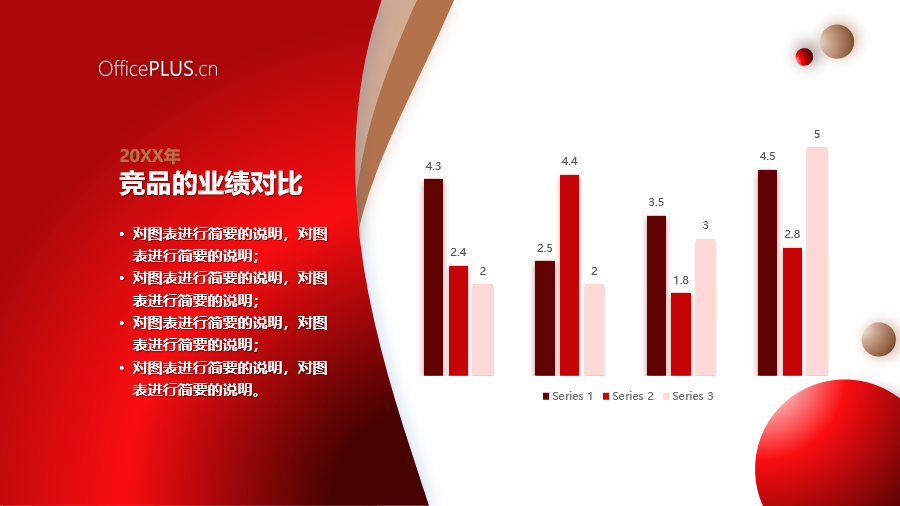 OfficePLUS.cn

20XX年
竞品的业绩对比

• 对图表进行简要的说明，对图表进行简要的说明；
• 对图表进行简要的说明，对图表进行简要的说明；
• 对图表进行简要的说明，对图表进行简要的说明；
• 对图表进行简要的说明，对图表进行简要的说明。

4.3
2.4
2
2.5
4.4
2
3.5
1.8
3
4.5
2.8
5

Series 1 Series 2 Series 3